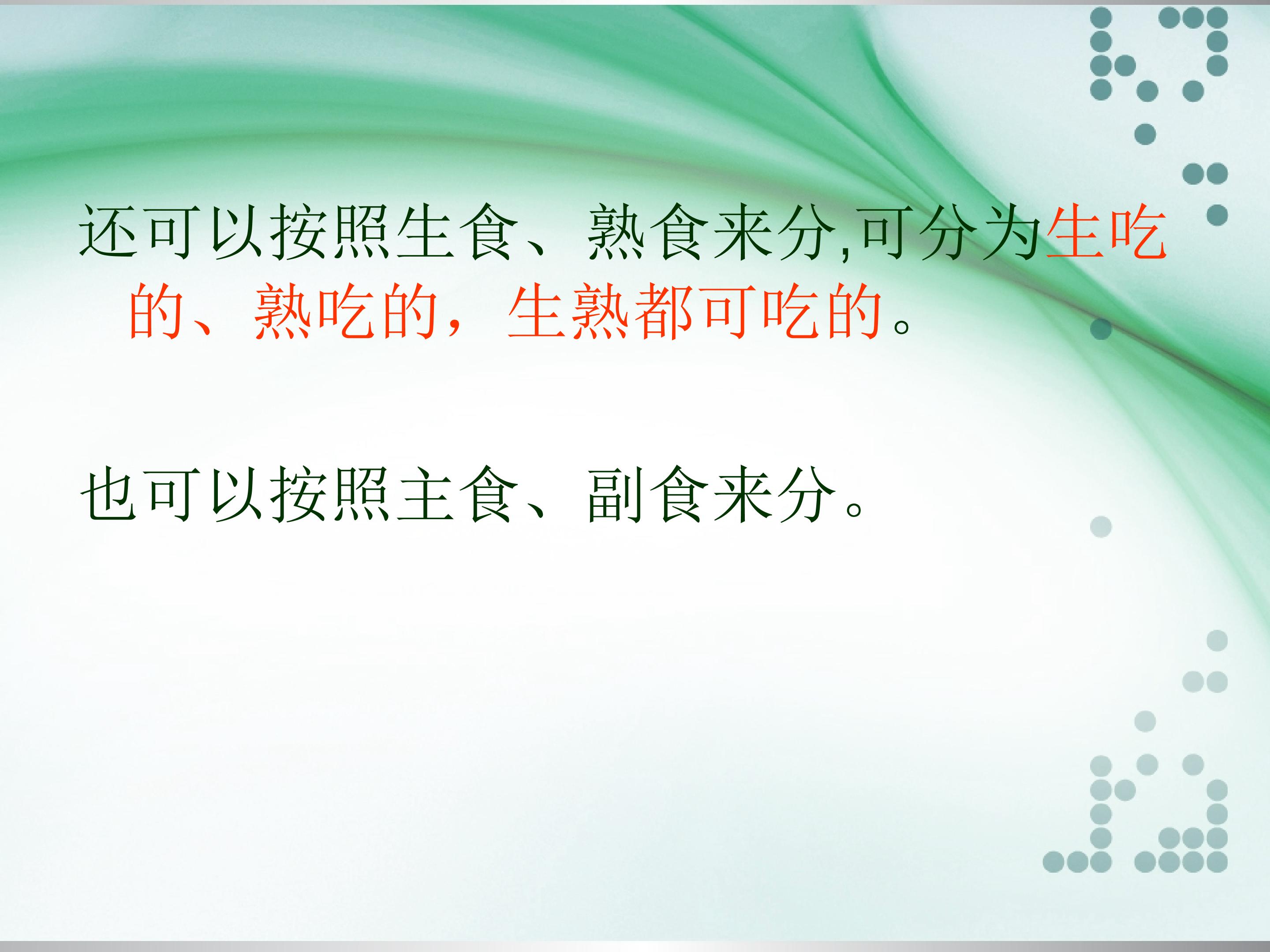 还可以按照生食、熟食来分,可分为生吃的、熟吃的，生熟都可吃的。

也可以按照主食、副食来分。